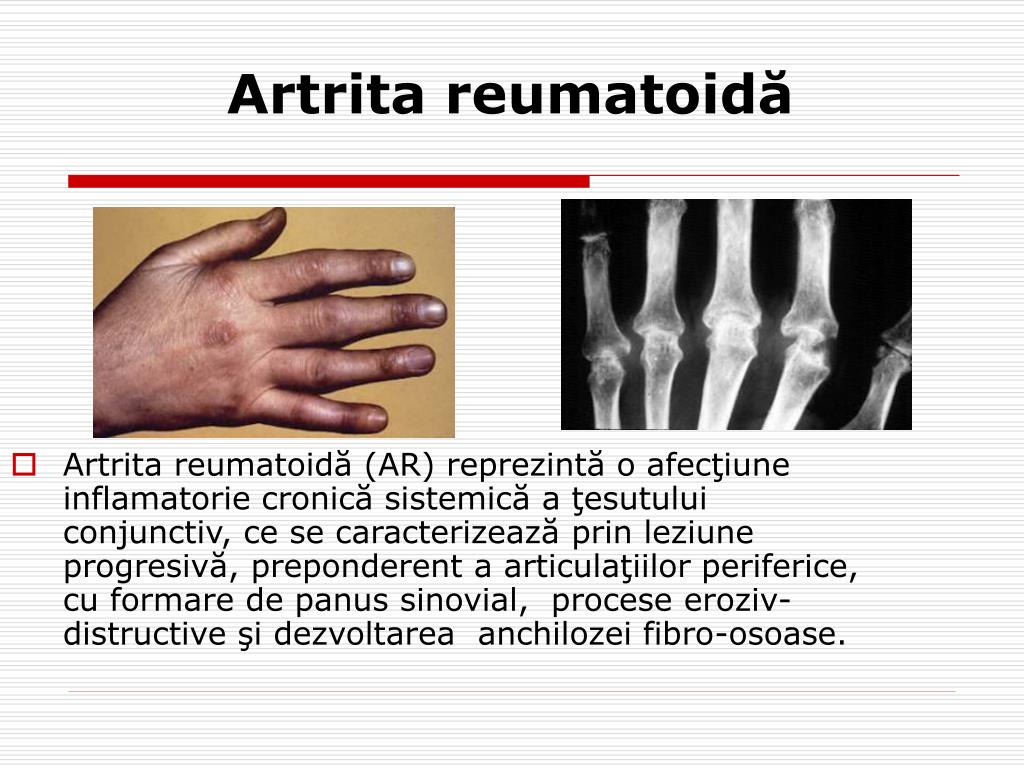 Artrita reumatoidă

Artrita reumatoidă (AR) reprezintă o afecţiune inflamatorie cronică sistemică a ţesutului conjunctiv, ce se caracterizează prin leziune progresivă, preponderent a articulaţiilor periferice, cu formare de panus sinovial, procese eroziv-distructive şi dezvoltarea anchilozei fibro-osoase.